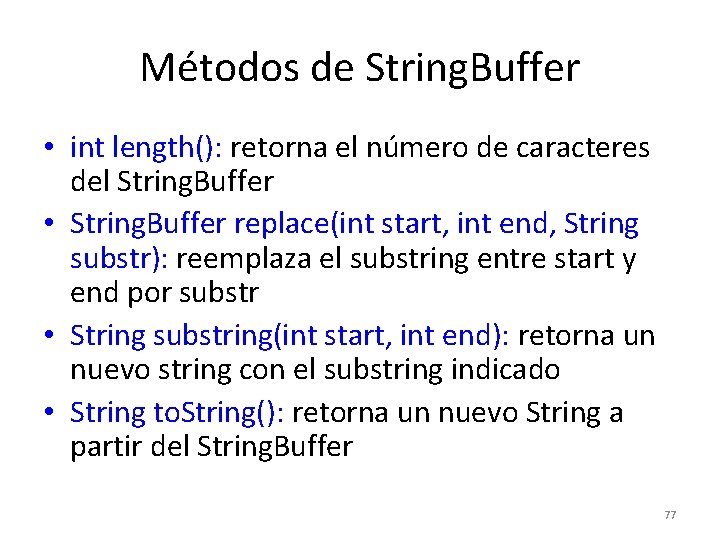 Métodos de StringBuffer

• int length(): retorna el número de caracteres del StringBuffer
• StringBuffer replace(int start, int end, String substr): reemplaza el substring entre start y end por substr
• String substring(int start, int end): retorna un nuevo string con el substring indicado
• String toString(): retorna un nuevo String a partir del StringBuffer

77